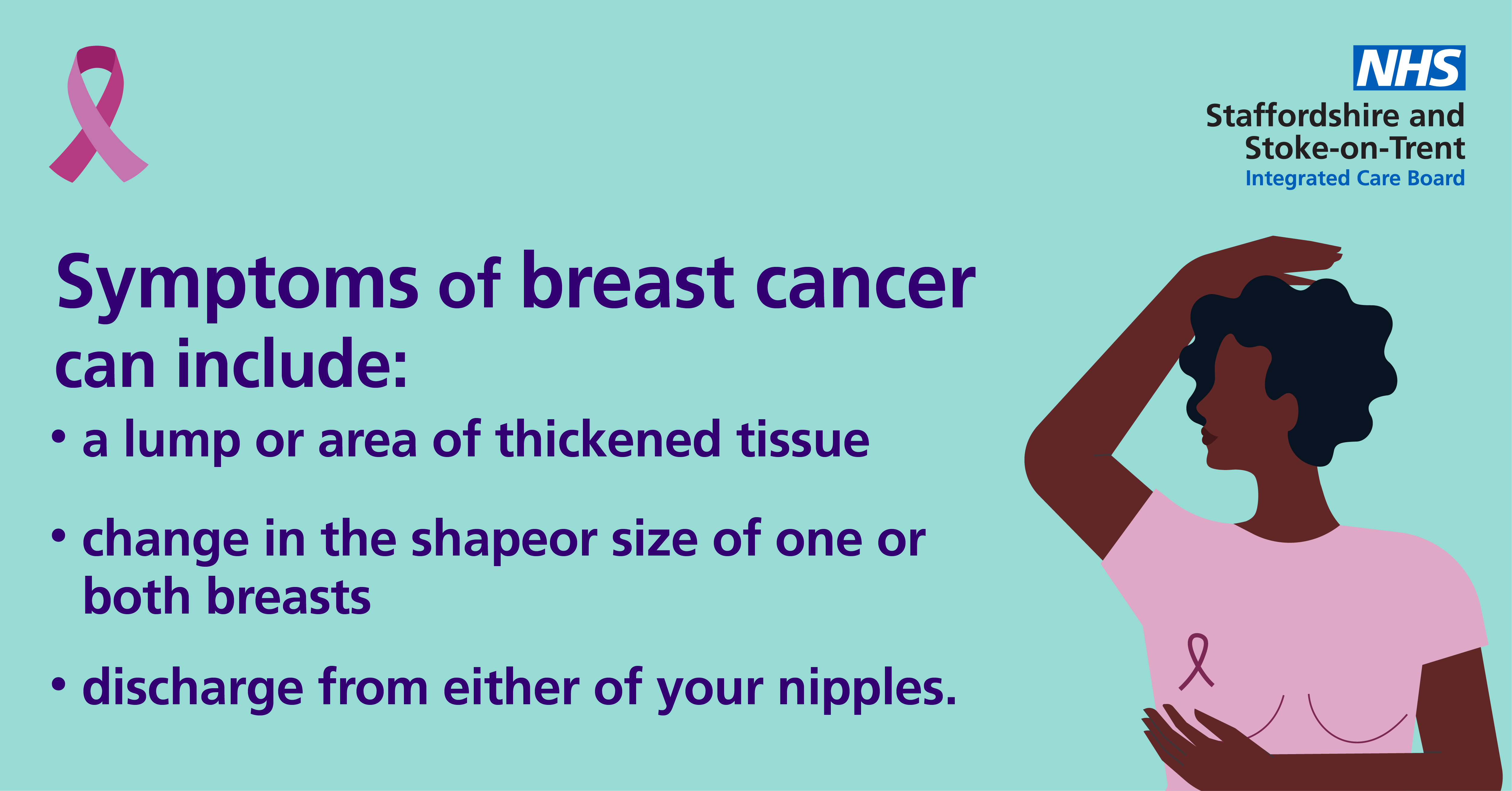 NHS
Staffordshire and Stoke-on-Trent
Integrated Care Board

Symptoms of breast cancer can include:

• a lump or area of thickened tissue

• change in the shapeor size of one or both breasts

• discharge from either of your nipples.